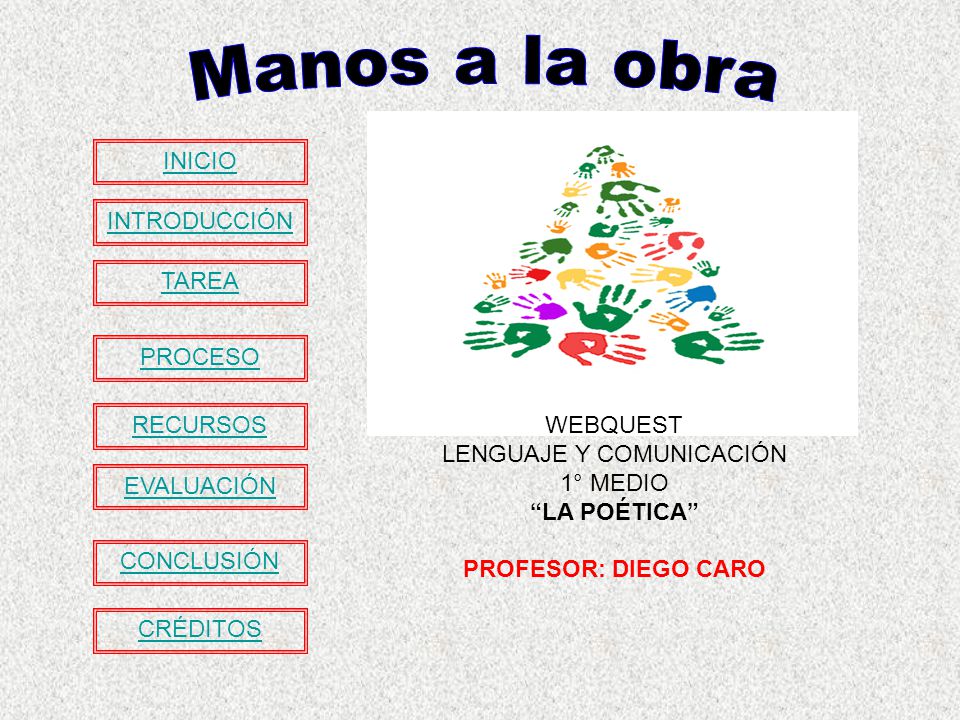 Manos a la obra

INICIO

INTRODUCCIÓN

TAREA

PROCESO

RECURSOS

EVALUACIÓN

CONCLUSIÓN

CRÉDITOS

WEBQUEST
LENGUAJE Y COMUNICACIÓN
1° MEDIO
“LA POÉTICA”

PROFESOR: DIEGO CARO